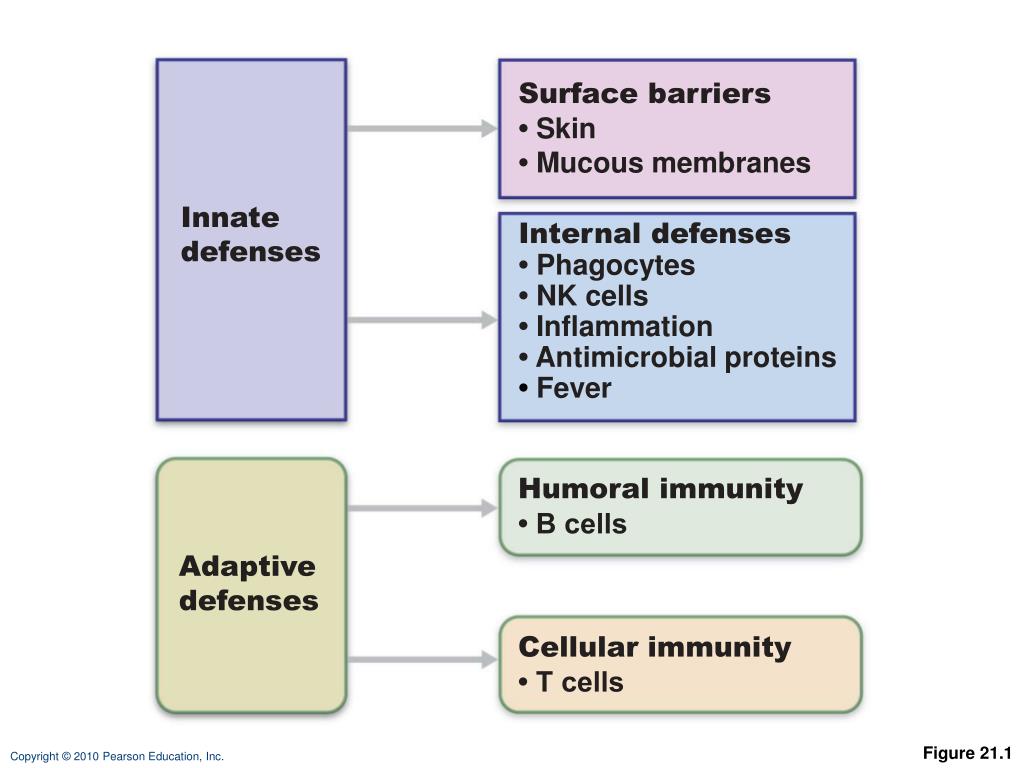 Innate defenses

Surface barriers
• Skin
• Mucous membranes

Internal defenses
• Phagocytes
• NK cells
• Inflammation
• Antimicrobial proteins
• Fever

Adaptive defenses

Humoral immunity
• B cells

Cellular immunity
• T cells

Copyright © 2010 Pearson Education, Inc.

Figure 21.1